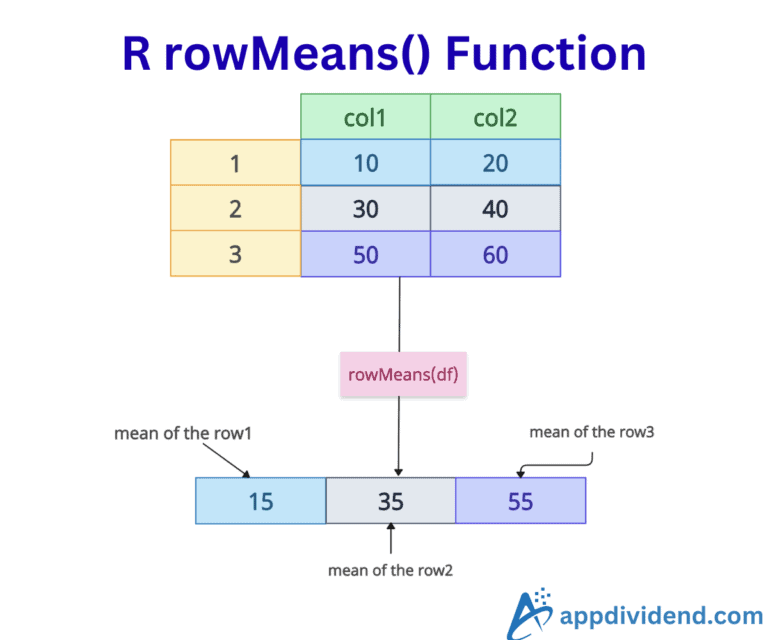 R rowMeans() Function

|   | col1 | col2 |
|---|---|---|
| 1 | 10 | 20 |
| 2 | 30 | 40 |
| 3 | 50 | 60 |

rowMeans(df)

mean of the row1

mean of the row3

| 15 | 35 | 55 |
|---|---|---|

mean of the row2

appdividend.com